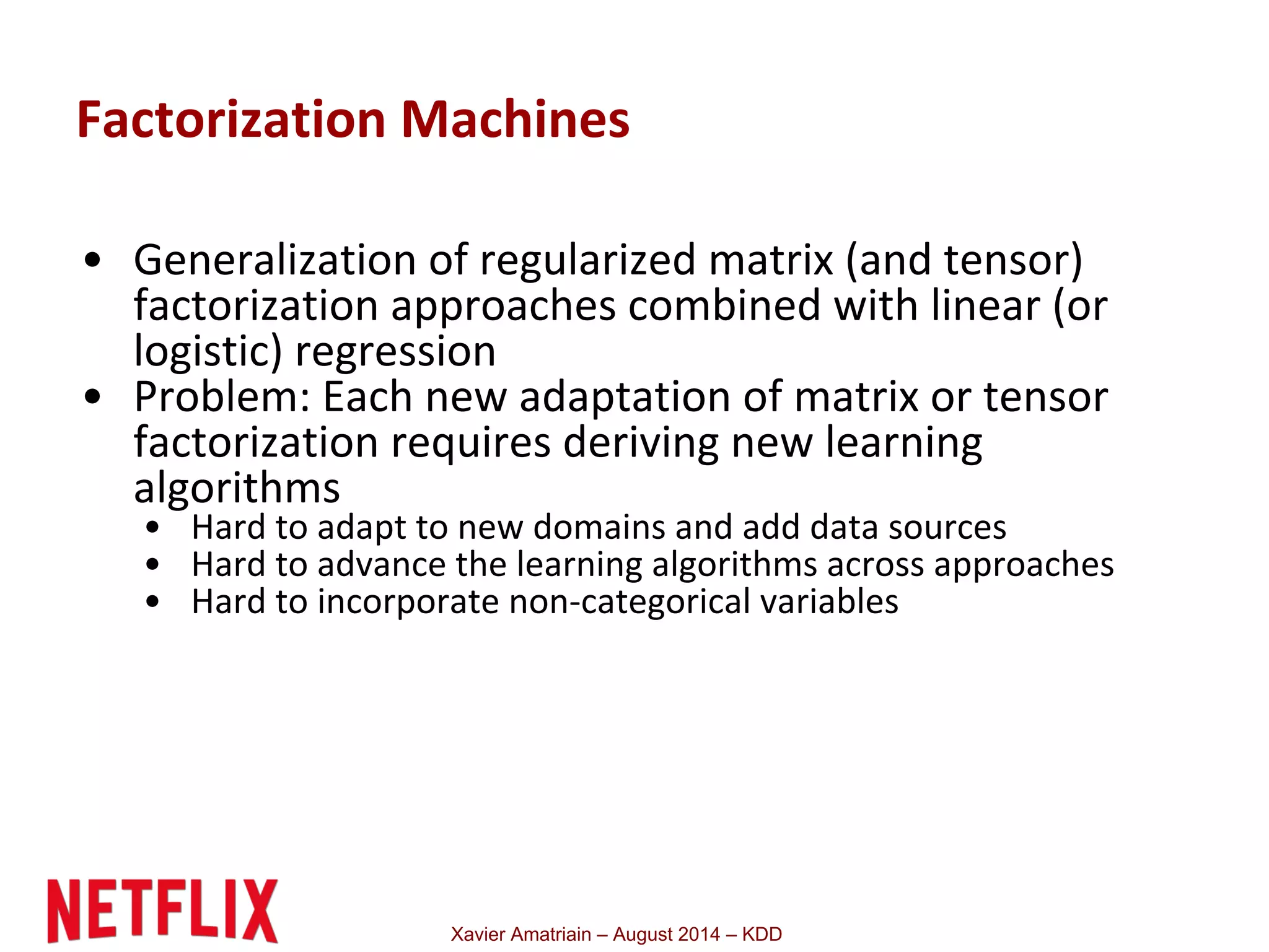 Factorization Machines

• Generalization of regularized matrix (and tensor) factorization approaches combined with linear (or logistic) regression
• Problem: Each new adaptation of matrix or tensor factorization requires deriving new learning algorithms
  • Hard to adapt to new domains and add data sources
  • Hard to advance the learning algorithms across approaches
  • Hard to incorporate non-categorical variables

NETFLIX

Xavier Amatriain – August 2014 – KDD